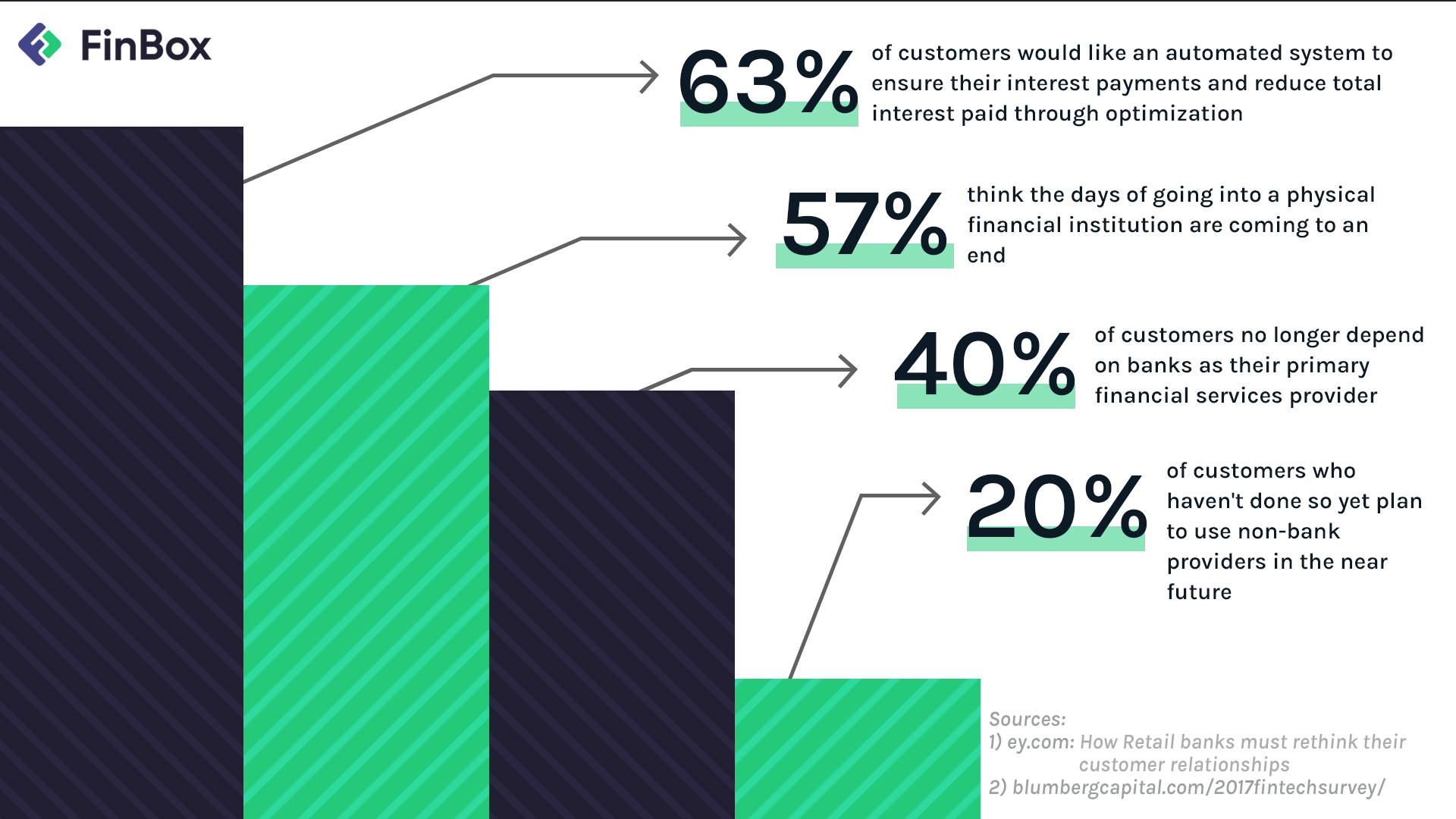 FinBox

63% of customers would like an automated system to ensure their interest payments and reduce total interest paid through optimization

57% think the days of going into a physical financial institution are coming to an end

40% of customers no longer depend on banks as their primary financial services provider

20% of customers who haven't done so yet plan to use non-bank providers in the near future

Sources:
1) ey.com: How Retail banks must rethink their customer relationships
2) blumbergcapital.com/2017fintechsurvey/